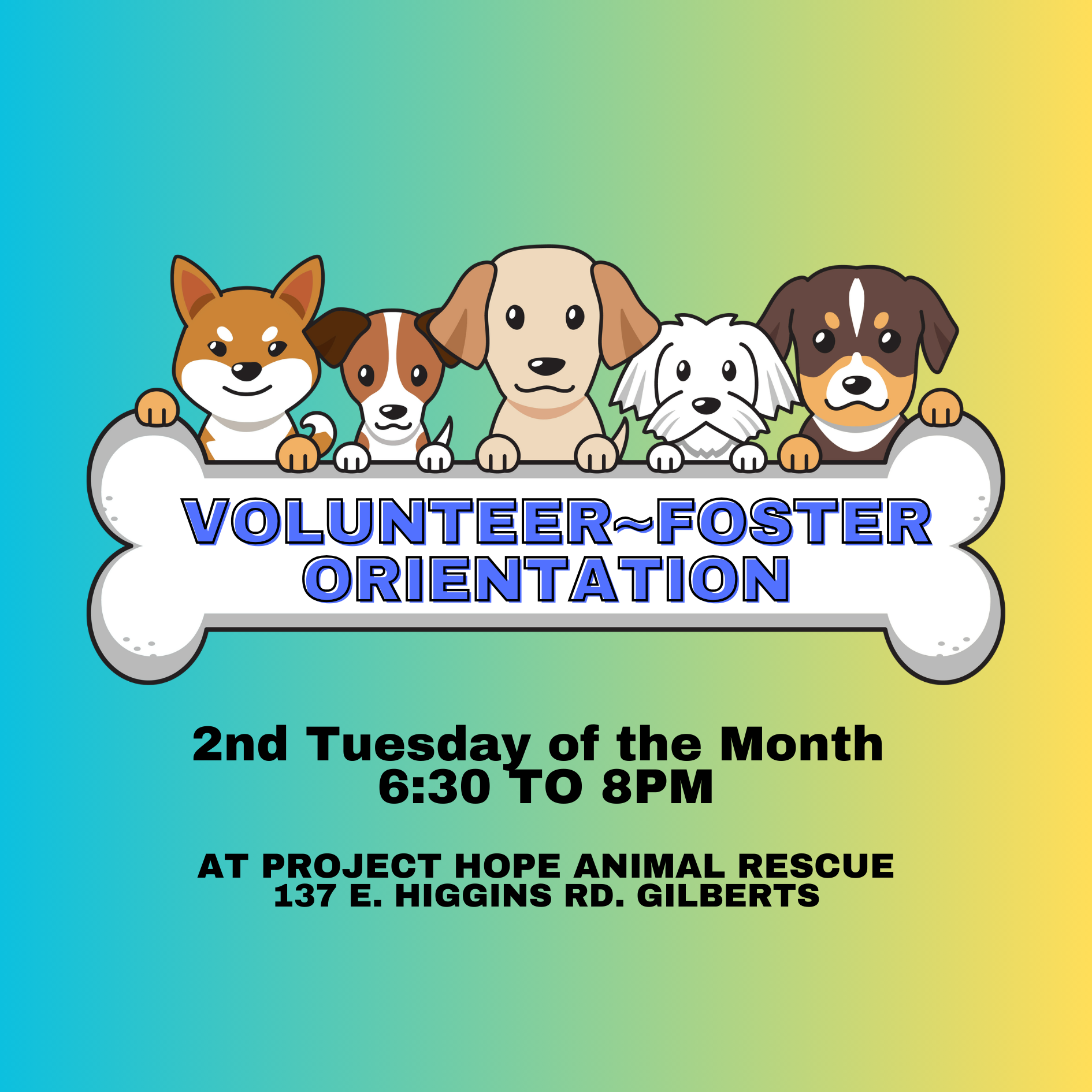 VOLUNTEER~FOSTER ORIENTATION

2nd Tuesday of the Month
6:30 TO 8PM

AT PROJECT HOPE ANIMAL RESCUE
137 E. HIGGINS RD. GILBERTS